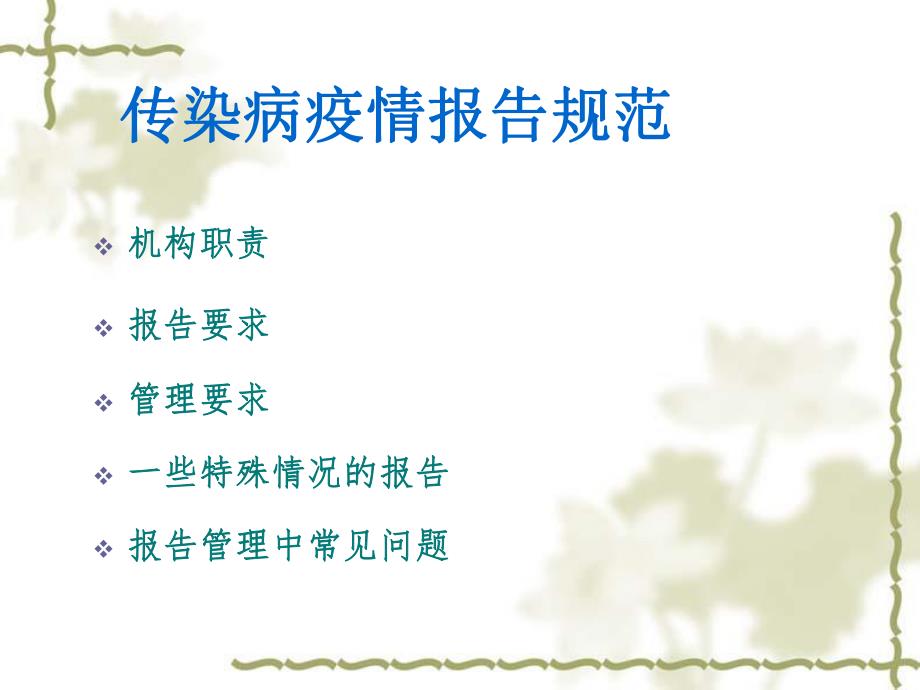 传染病疫情报告规范

❖ 机构职责

❖ 报告要求

❖ 管理要求

❖ 一些特殊情况的报告

❖ 报告管理中常见问题